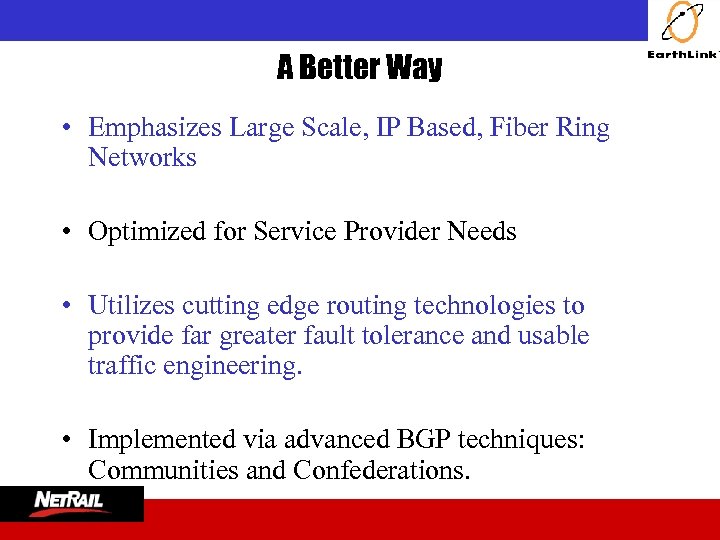 EarthLink

A Better Way

• Emphasizes Large Scale, IP Based, Fiber Ring Networks

• Optimized for Service Provider Needs

• Utilizes cutting edge routing technologies to provide far greater fault tolerance and usable traffic engineering.

• Implemented via advanced BGP techniques: Communities and Confederations.

NETRAIL